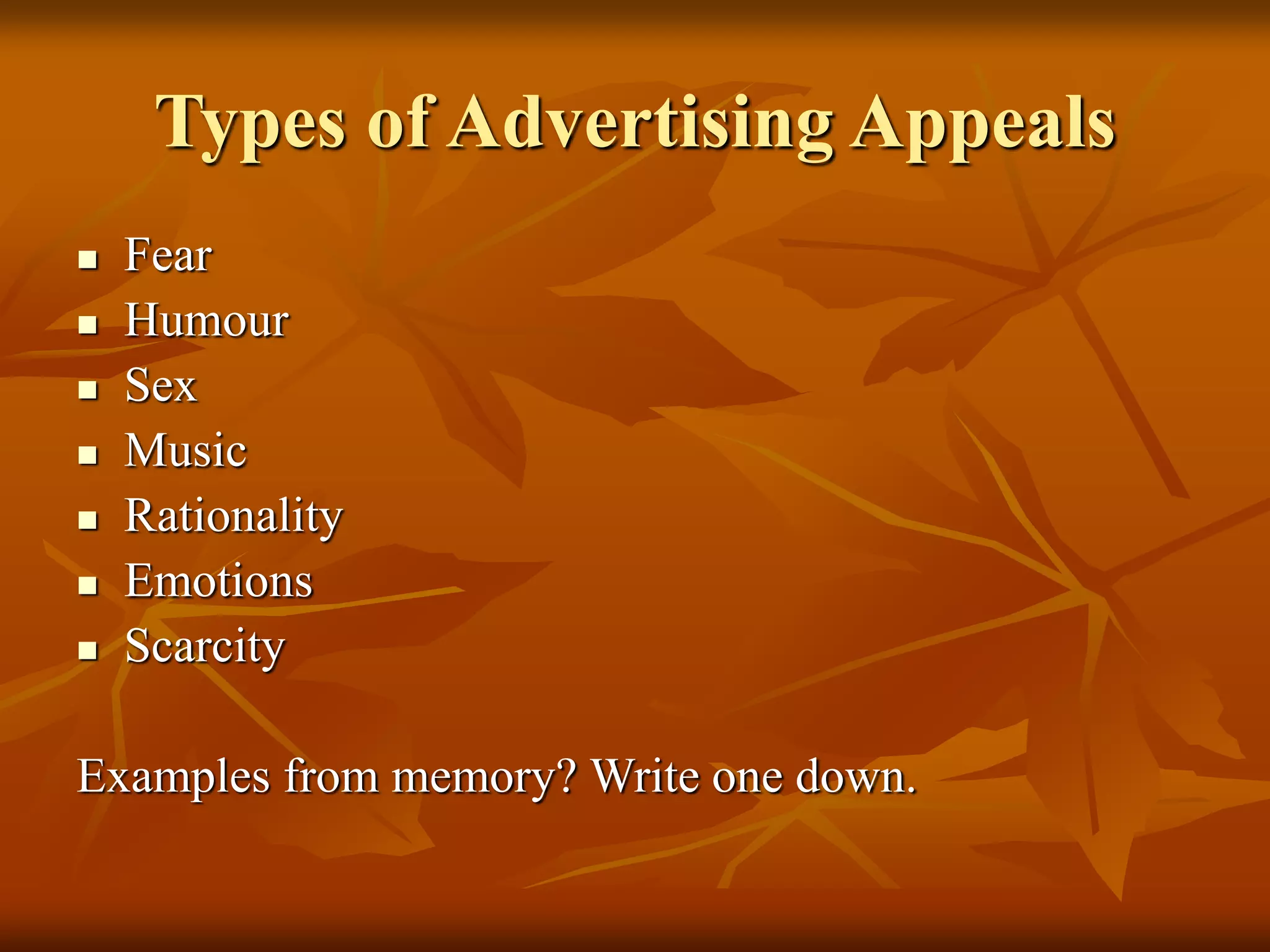 Types of Advertising Appeals

- Fear
- Humour
- Sex
- Music
- Rationality
- Emotions
- Scarcity

Examples from memory? Write one down.